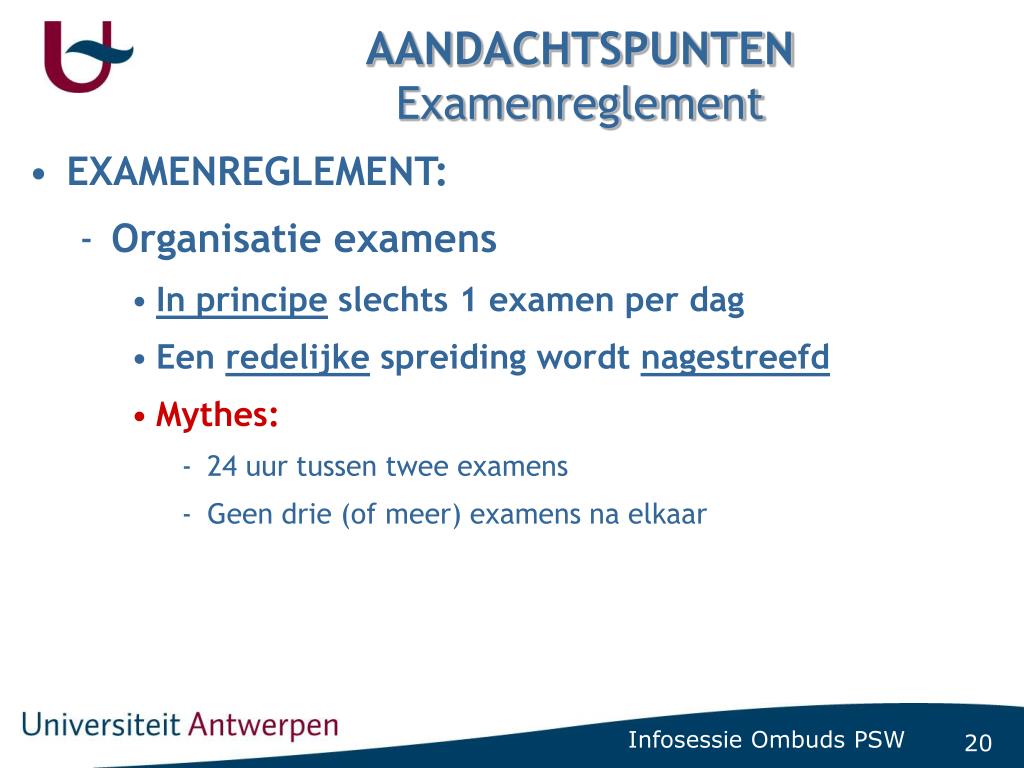 AANDACHTSPUNTEN
Examenreglement

• EXAMENREGLEMENT:
- Organisatie examens
• In principe slechts 1 examen per dag
• Een redelijke spreiding wordt nagestreefd
• Mythes:
- 24 uur tussen twee examens
- Geen drie (of meer) examens na elkaar

Universiteit Antwerpen

Infosessie Ombuds PSW

20